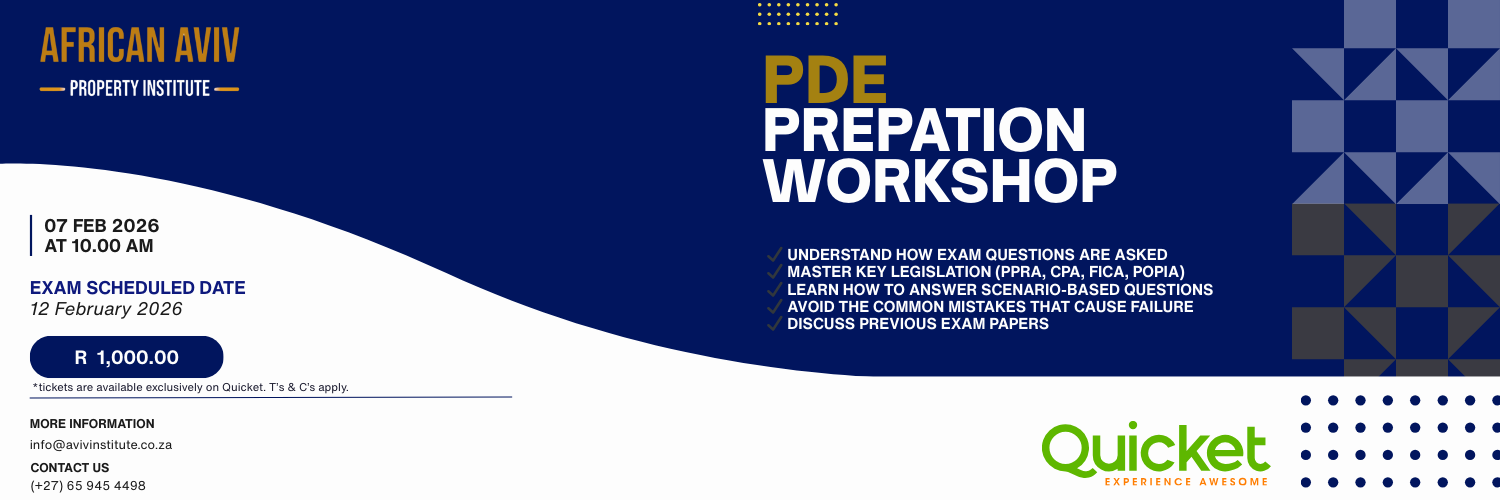 AFRICAN AVIV
PROPERTY INSTITUTE

07 FEB 2026
AT 10.00 AM

EXAM SCHEDULED DATE
12 February 2026

R 1,000.00

*tickets are available exclusively on Quicket. T's & C's apply.

MORE INFORMATION
info@avivinstitute.co.za

CONTACT US
(+27) 65 945 4498

PDE
PREPATION
WORKSHOP

UNDERSTAND HOW EXAM QUESTIONS ARE ASKED
MASTER KEY LEGISLATION (PPRA, CPA, FICA, POPIA)
LEARN HOW TO ANSWER SCENARIO-BASED QUESTIONS
AVOID THE COMMON MISTAKES THAT CAUSE FAILURE
DISCUSS PREVIOUS EXAM PAPERS

Quicket
EXPERIENCE AWESOME